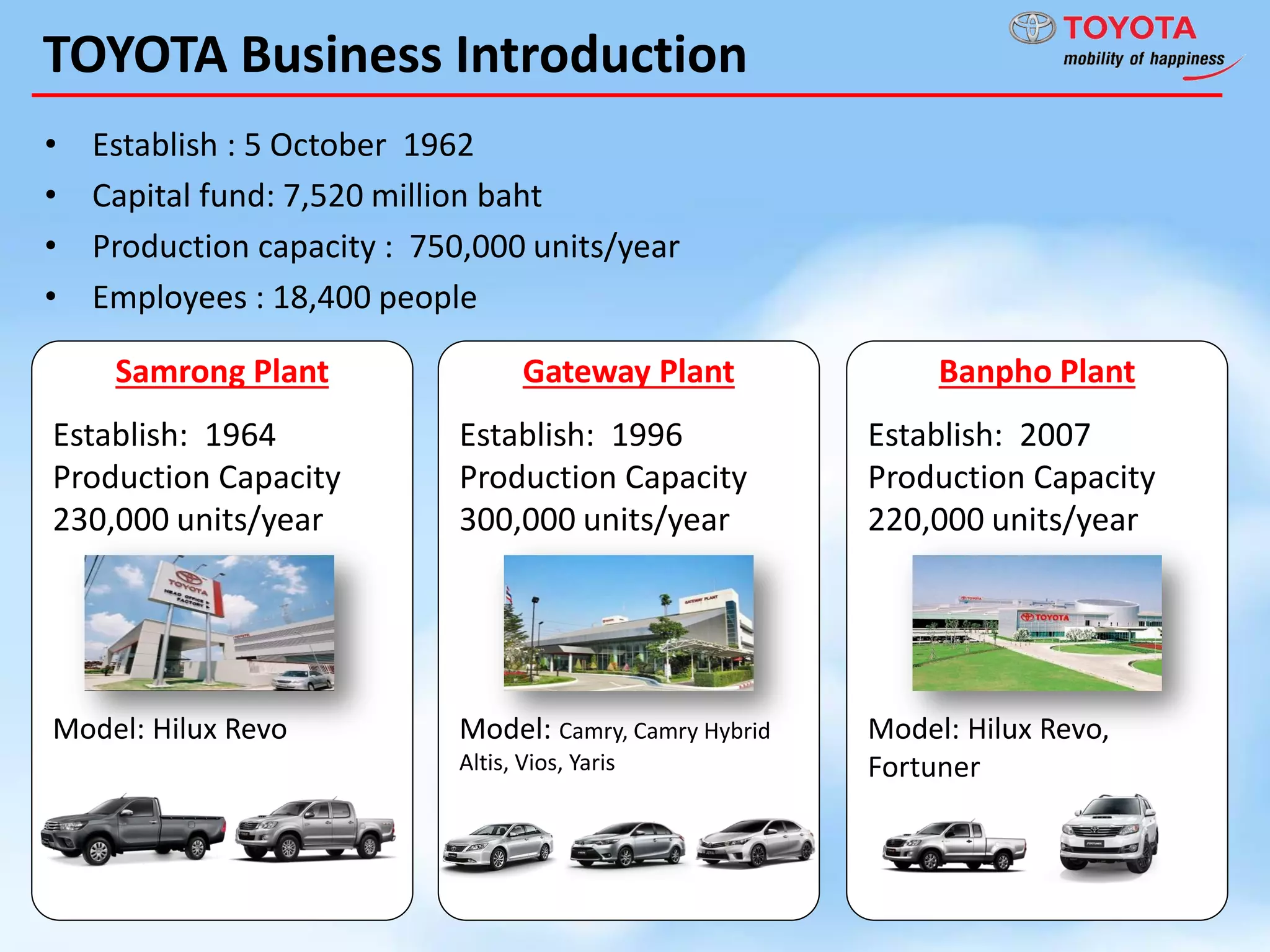 TOYOTA Business Introduction

TOYOTA
mobility of happiness

• Establish : 5 October 1962
• Capital fund: 7,520 million baht
• Production capacity : 750,000 units/year
• Employees : 18,400 people

Samrong Plant

Establish: 1964
Production Capacity
230,000 units/year

TOYOTA
HEAD OFFICE
FACTORY

Model: Hilux Revo

Gateway Plant

Establish: 1996
Production Capacity
300,000 units/year

GATEWAY PLANT

Model: Camry, Camry Hybrid
Altis, Vios, Yaris

Banpho Plant

Establish: 2007
Production Capacity
220,000 units/year

TOYOTA

Model: Hilux Revo,
Fortuner